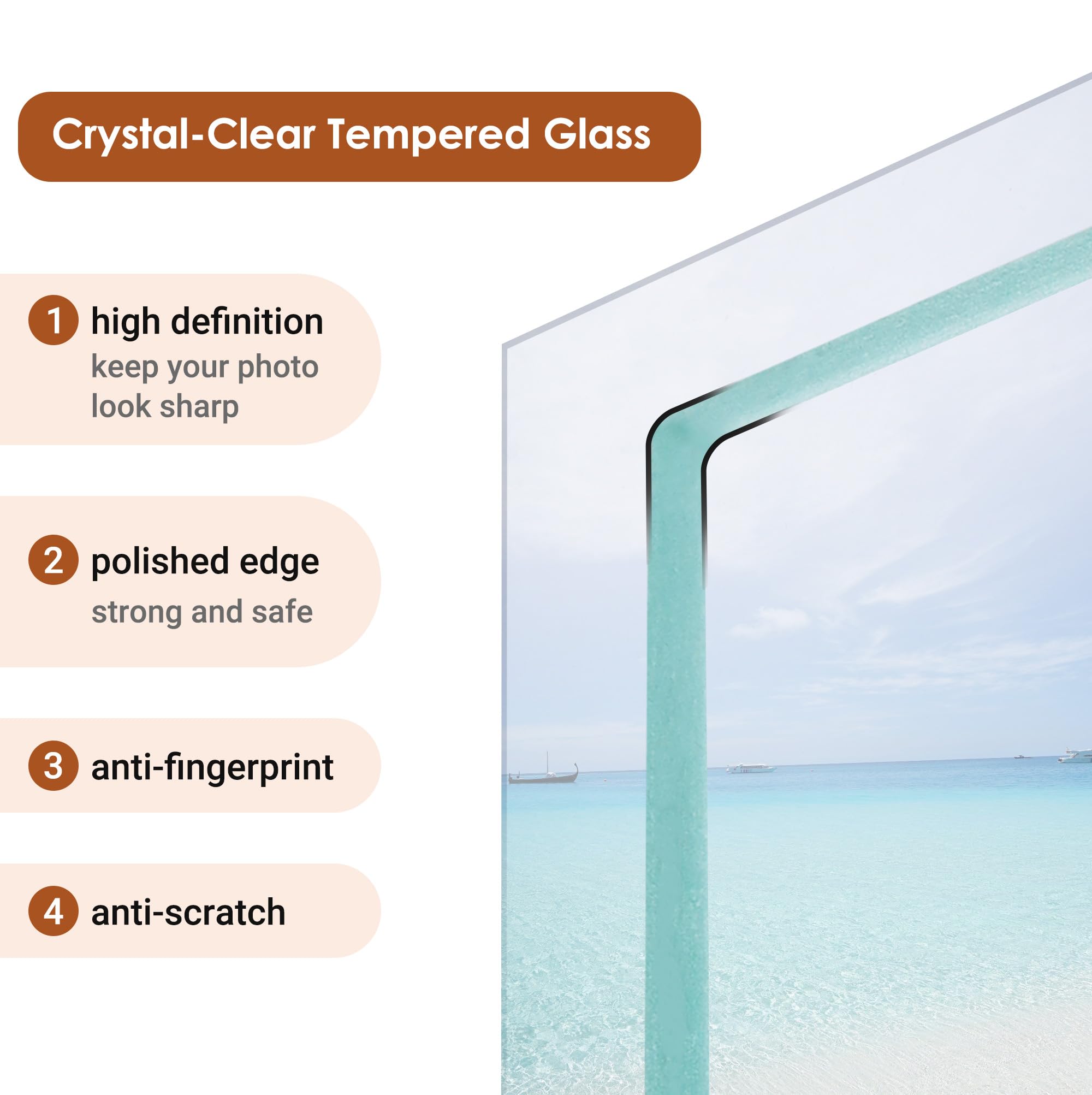 Crystal-Clear Tempered Glass

1 high definition
keep your photo look sharp

2 polished edge
strong and safe

3 anti-fingerprint

4 anti-scratch